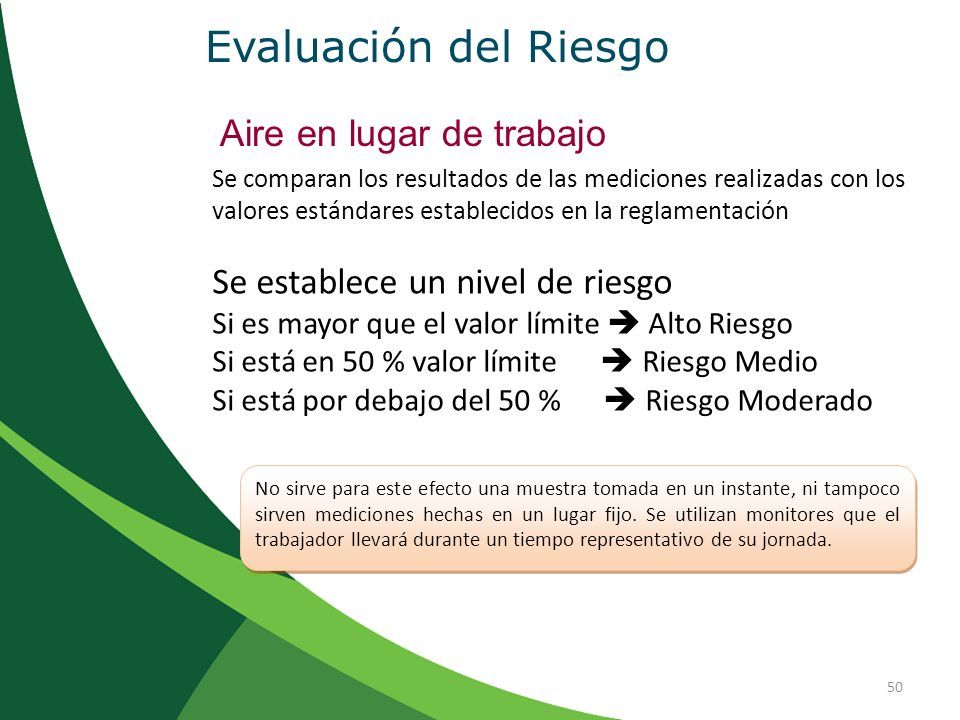 Evaluación del Riesgo

Aire en lugar de trabajo

Se comparan los resultados de las mediciones realizadas con los valores estándares establecidos en la reglamentación

Se establece un nivel de riesgo
Si es mayor que el valor límite ➔ Alto Riesgo
Si está en 50 % valor límite ➔ Riesgo Medio
Si está por debajo del 50 % ➔ Riesgo Moderado

No sirve para este efecto una muestra tomada en un instante, ni tampoco sirven mediciones hechas en un lugar fijo. Se utilizan monitores que el trabajador llevará durante un tiempo representativo de su jornada.

50